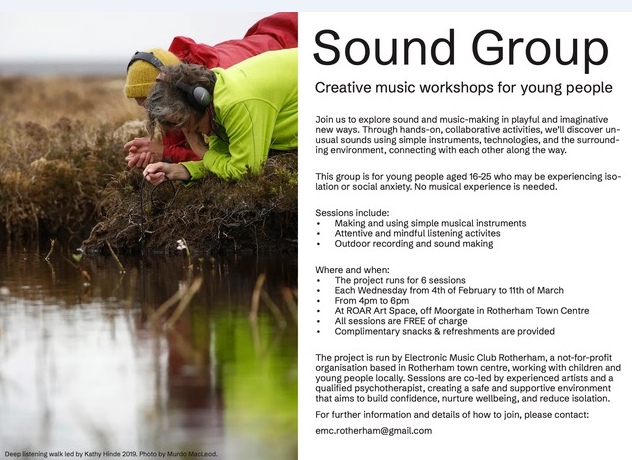 Sound Group

Creative music workshops for young people

Join us to explore sound and music-making in playful and imaginative new ways. Through hands-on, collaborative activities, we'll discover unusual sounds using simple instruments, technologies, and the surrounding environment, connecting with each other along the way.

This group is for young people aged 16-25 who may be experiencing isolation or social anxiety. No musical experience is needed.

Sessions include:
• Making and using simple musical instruments
• Attentive and mindful listening activites
• Outdoor recording and sound making

Where and when:
• The project runs for 6 sessions
• Each Wednesday from 4th of February to 11th of March
• From 4pm to 6pm
• At ROAR Art Space, off Moorgate in Rotherham Town Centre
• All sessions are FREE of charge
• Complimentary snacks & refreshments are provided

The project is run by Electronic Music Club Rotherham, a not-for-profit organisation based in Rotherham town centre, working with children and young people locally. Sessions are co-led by experienced artists and a qualified psychotherapist, creating a safe and supportive environment that aims to build confidence, nurture wellbeing, and reduce isolation.

For further information and details of how to join, please contact:

emc.rotherham@gmail.com

Deep listening walk led by Kathy Hinde 2019. Photo by Murdo MacLeod.